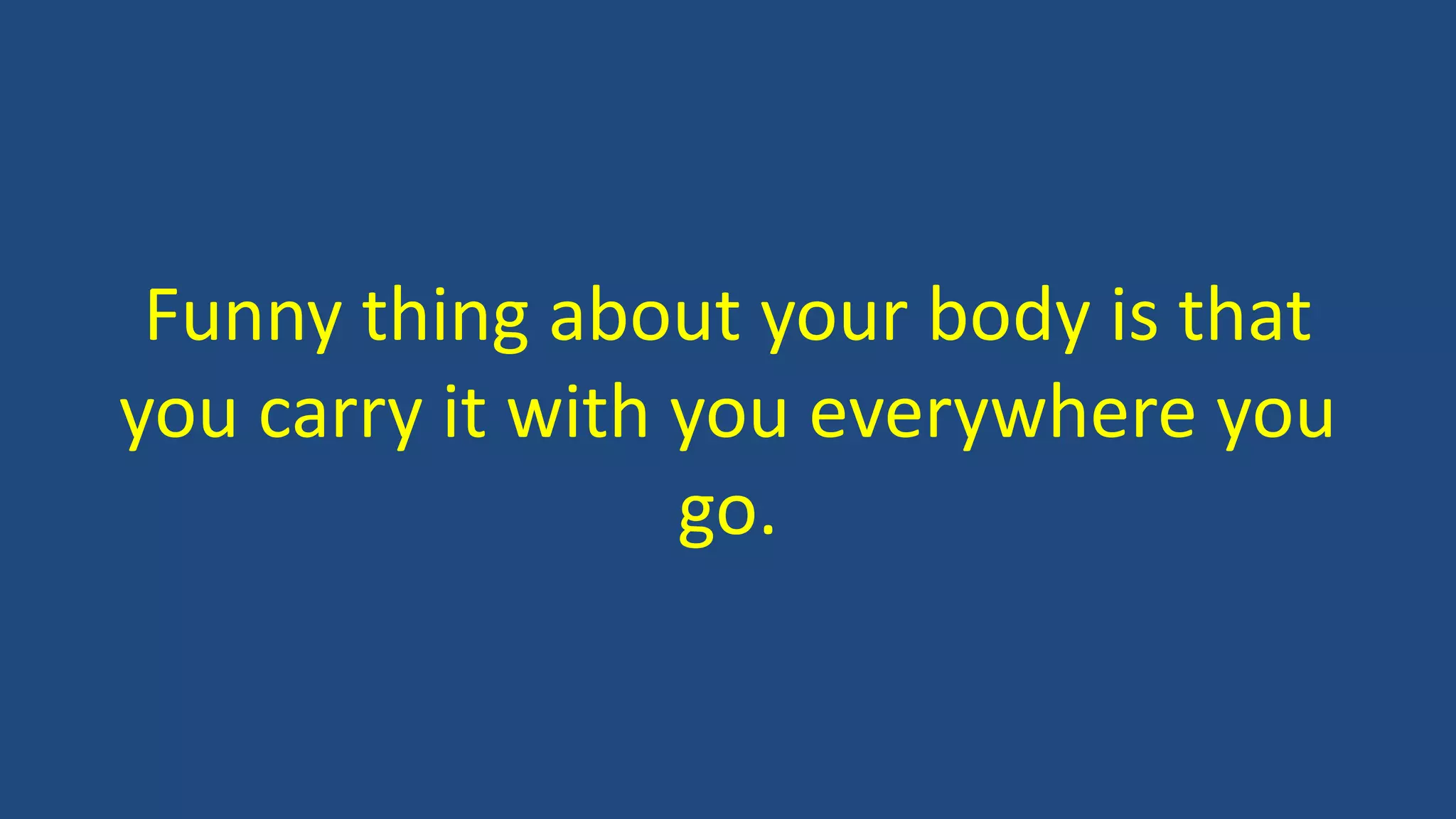 Funny thing about your body is that you carry it with you everywhere you go.